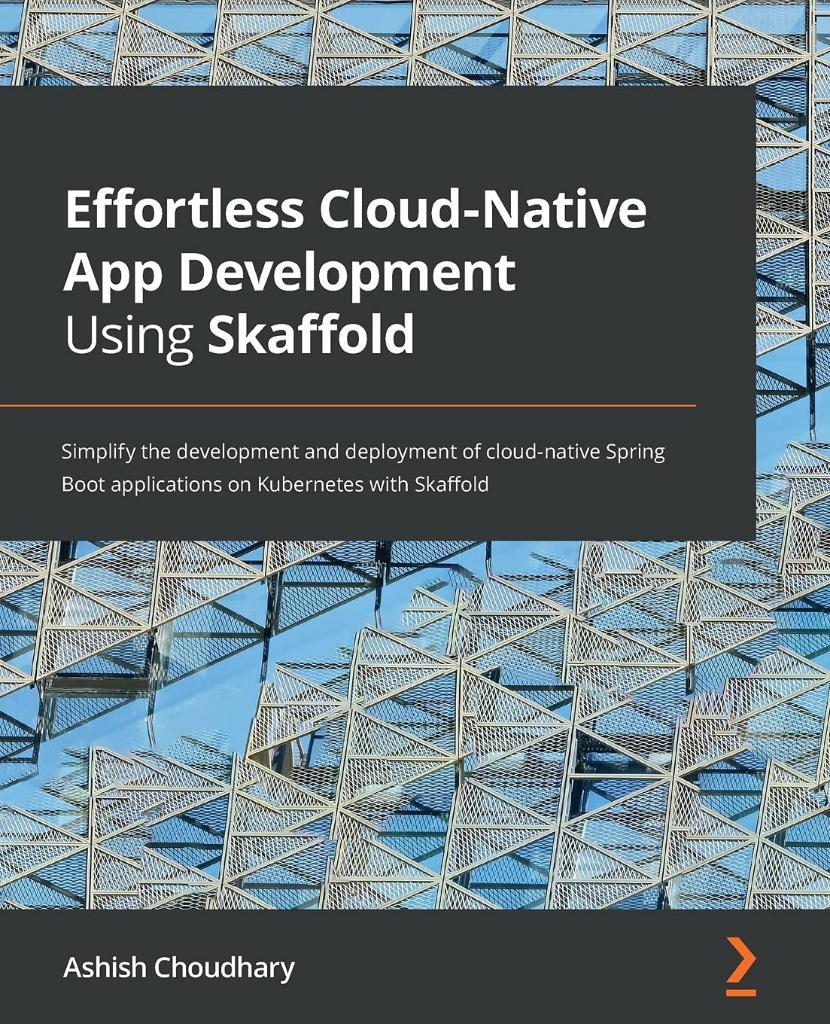 Effortless Cloud-Native App Development Using Skaffold

Simplify the development and deployment of cloud-native Spring Boot applications on Kubernetes with Skaffold

Ashish Choudhary